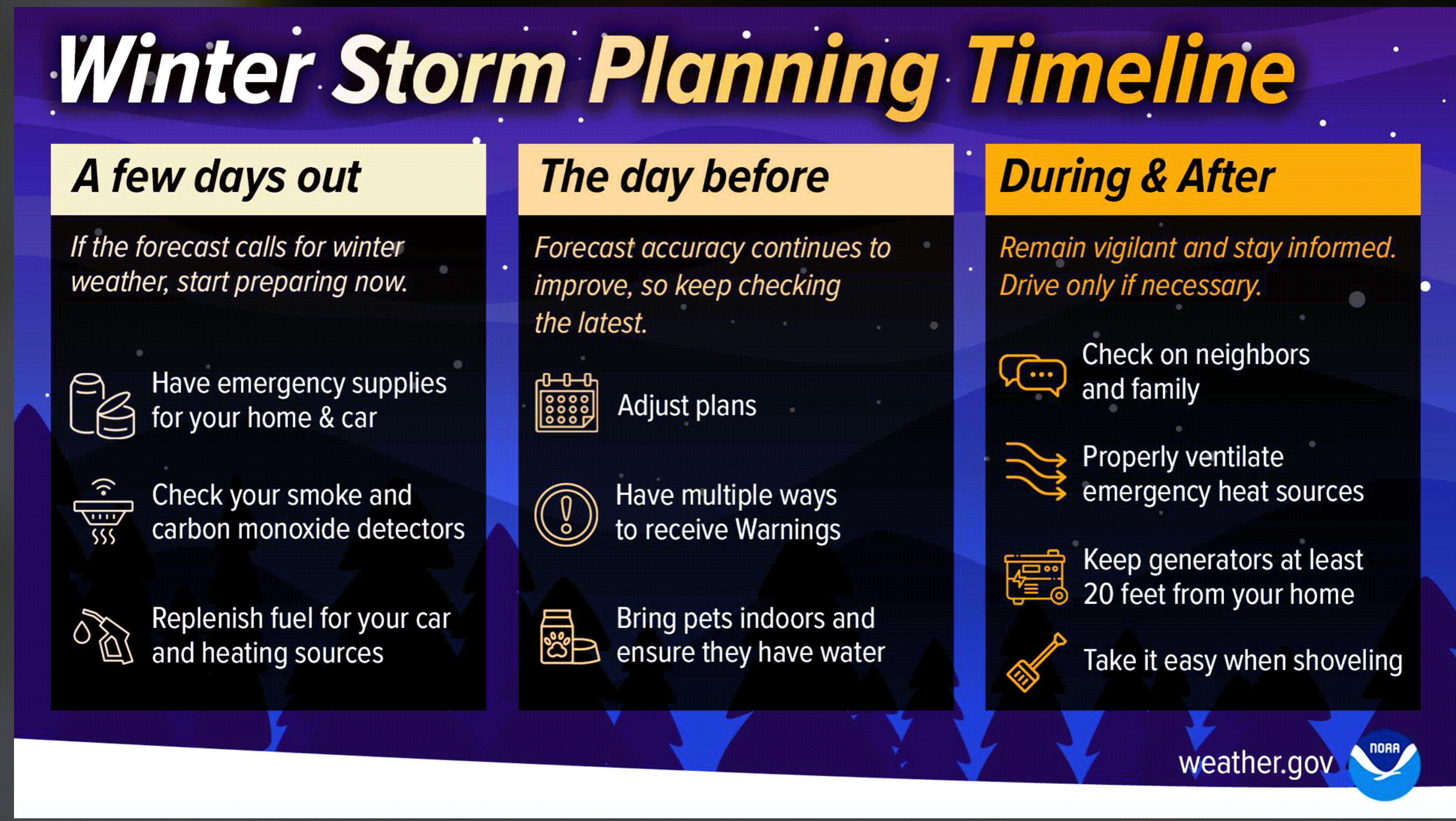 Winter Storm Planning Timeline

A few days out

If the forecast calls for winter weather, start preparing now.

Have emergency supplies for your home & car

Check your smoke and carbon monoxide detectors

Replenish fuel for your car and heating sources

The day before

Forecast accuracy continues to improve, so keep checking the latest.

Adjust plans

Have multiple ways to receive Warnings

Bring pets indoors and ensure they have water

During & After

Remain vigilant and stay informed. Drive only if necessary.

Check on neighbors and family

Properly ventilate emergency heat sources

Keep generators at least 20 feet from your home

Take it easy when shoveling

weather.gov

NOAA